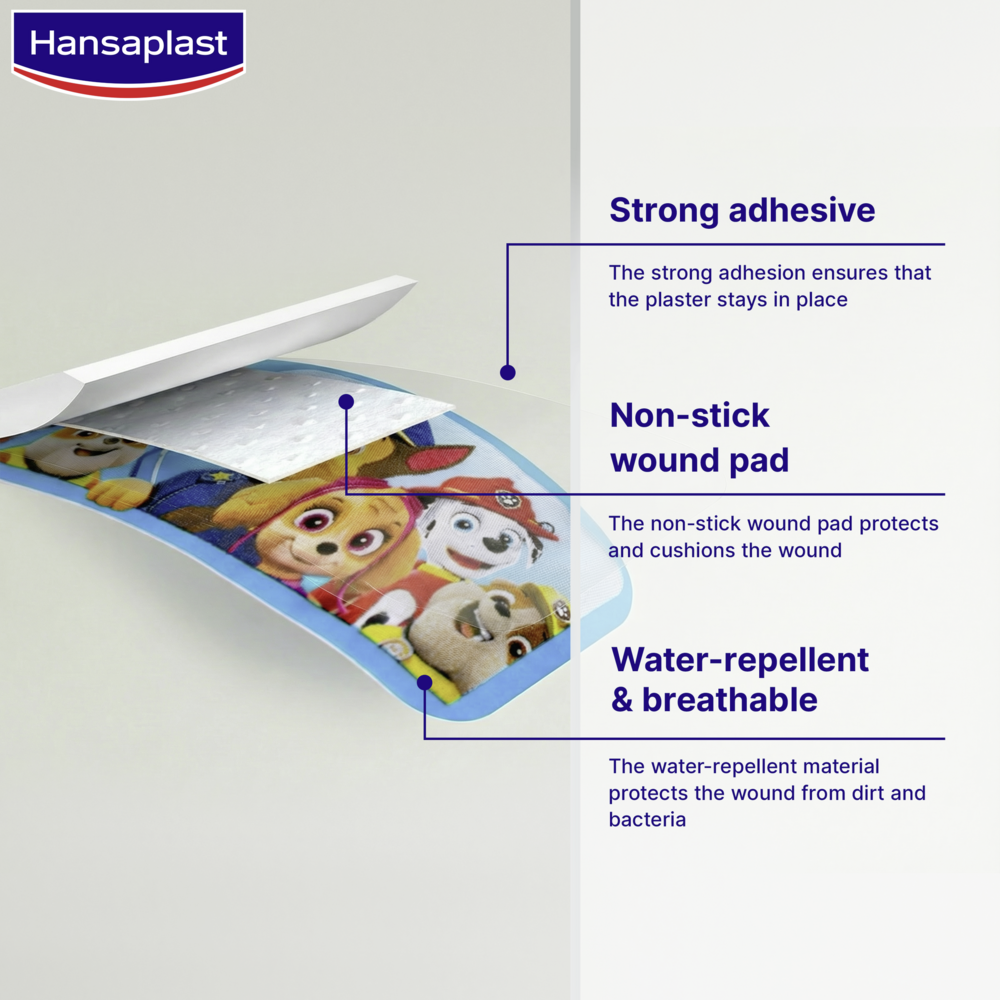 Hansaplast

Strong adhesive

The strong adhesion ensures that the plaster stays in place

Non-stick wound pad

The non-stick wound pad protects and cushions the wound

Water-repellent & breathable

The water-repellent material protects the wound from dirt and bacteria